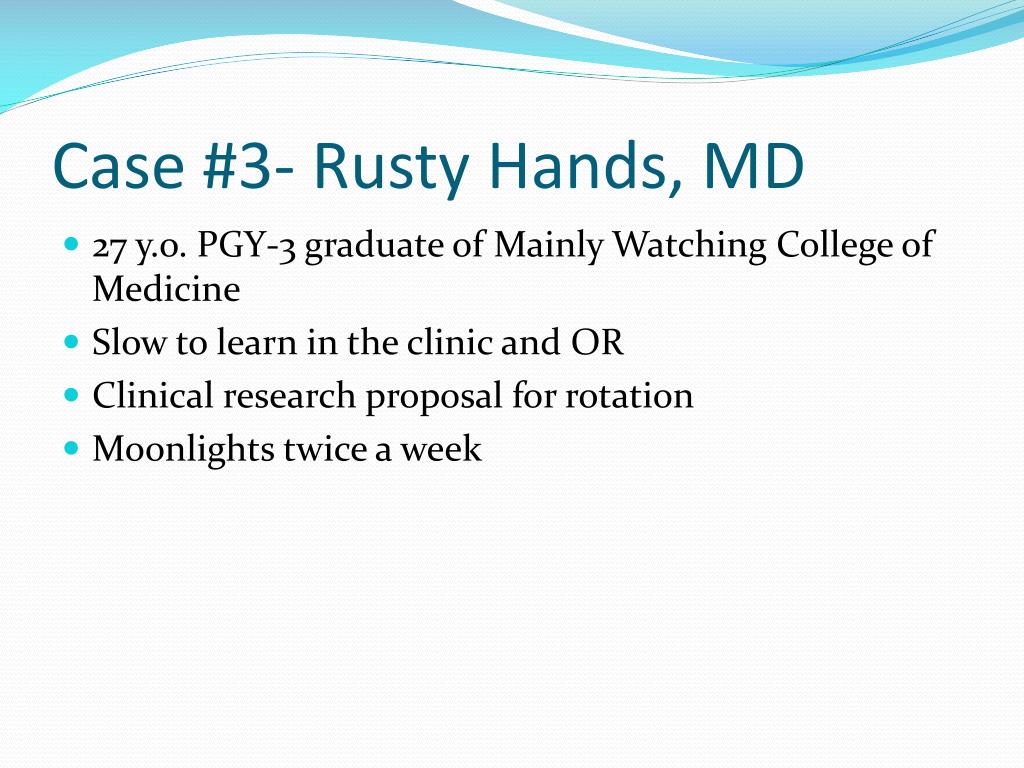 Case #3- Rusty Hands, MD

- 27 y.o. PGY-3 graduate of Mainly Watching College of Medicine
- Slow to learn in the clinic and OR
- Clinical research proposal for rotation
- Moonlights twice a week